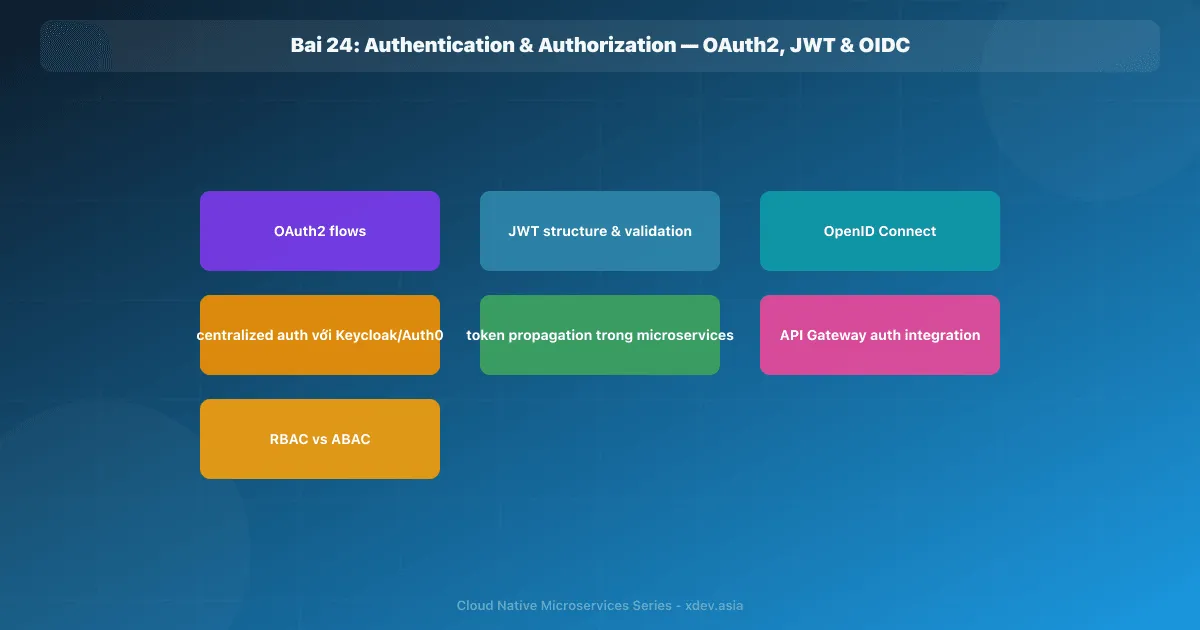 Bai 24: Authentication & Authorization — OAuth2, JWT & OIDC

OAuth2 flows

JWT structure & validation

OpenID Connect

centralized auth với Keycloak/Auth0

token propagation trong microservices

API Gateway auth integration

RBAC vs ABAC

Cloud Native Microservices Series - xdev.asia